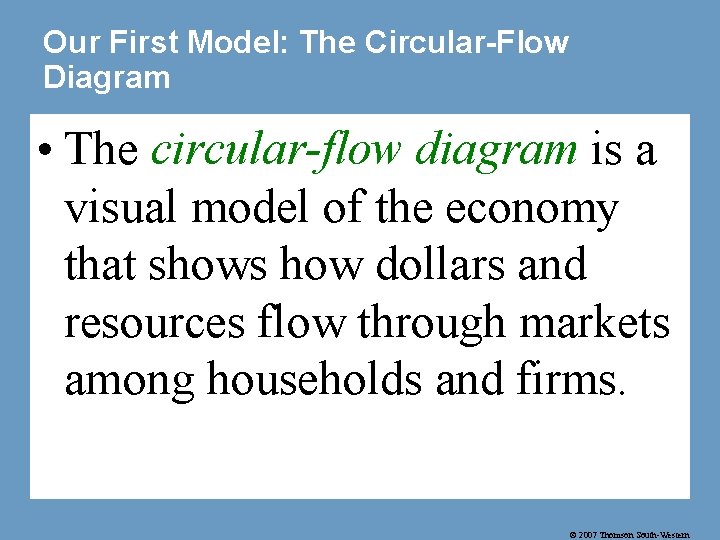 Our First Model: The Circular-Flow Diagram

• The circular-flow diagram is a visual model of the economy that shows how dollars and resources flow through markets among households and firms.

© 2007 Thomson South-Western